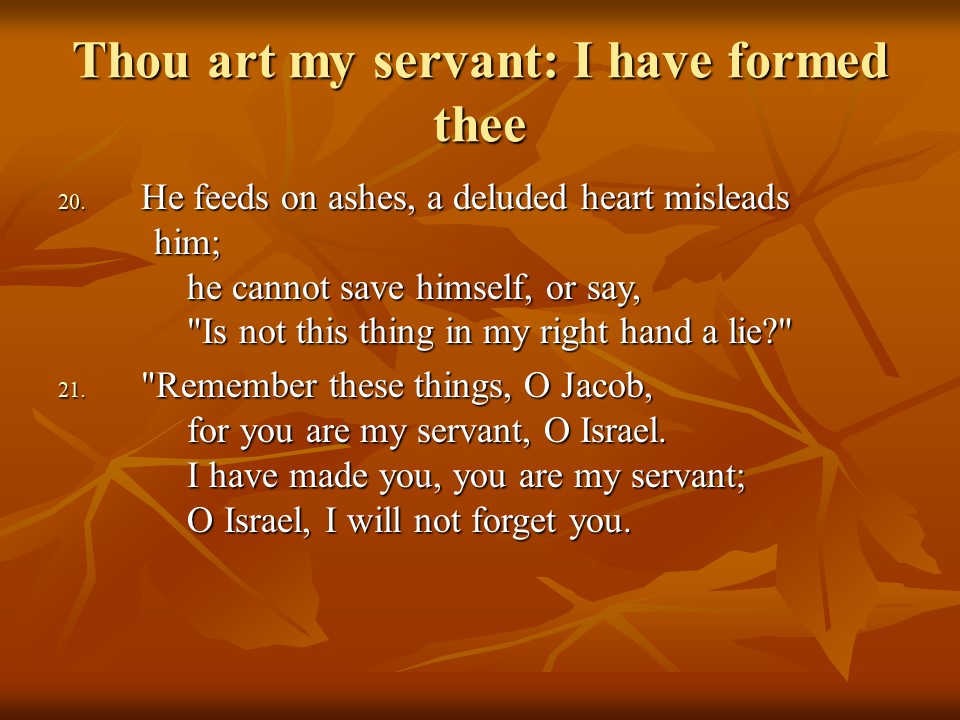 Thou art my servant: I have formed thee

20. He feeds on ashes, a deluded heart misleads him;
he cannot save himself, or say,
"Is not this thing in my right hand a lie?"

21. "Remember these things, O Jacob,
for you are my servant, O Israel.
I have made you, you are my servant;
O Israel, I will not forget you.